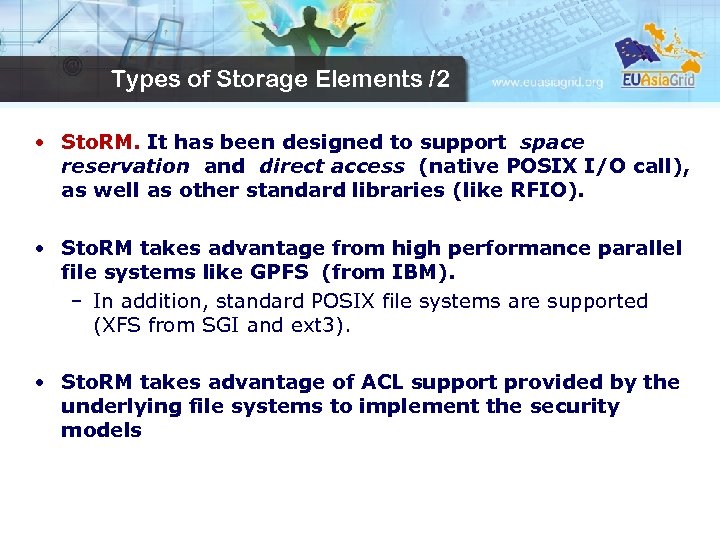 Types of Storage Elements /2

www.euasiagrid.org

EUAsiaGrid

• StoRM. It has been designed to support space reservation and direct access (native POSIX I/O call), as well as other standard libraries (like RFIO).

• StoRM takes advantage from high performance parallel file systems like GPFS (from IBM).
– In addition, standard POSIX file systems are supported (XFS from SGI and ext3).

• StoRM takes advantage of ACL support provided by the underlying file systems to implement the security models